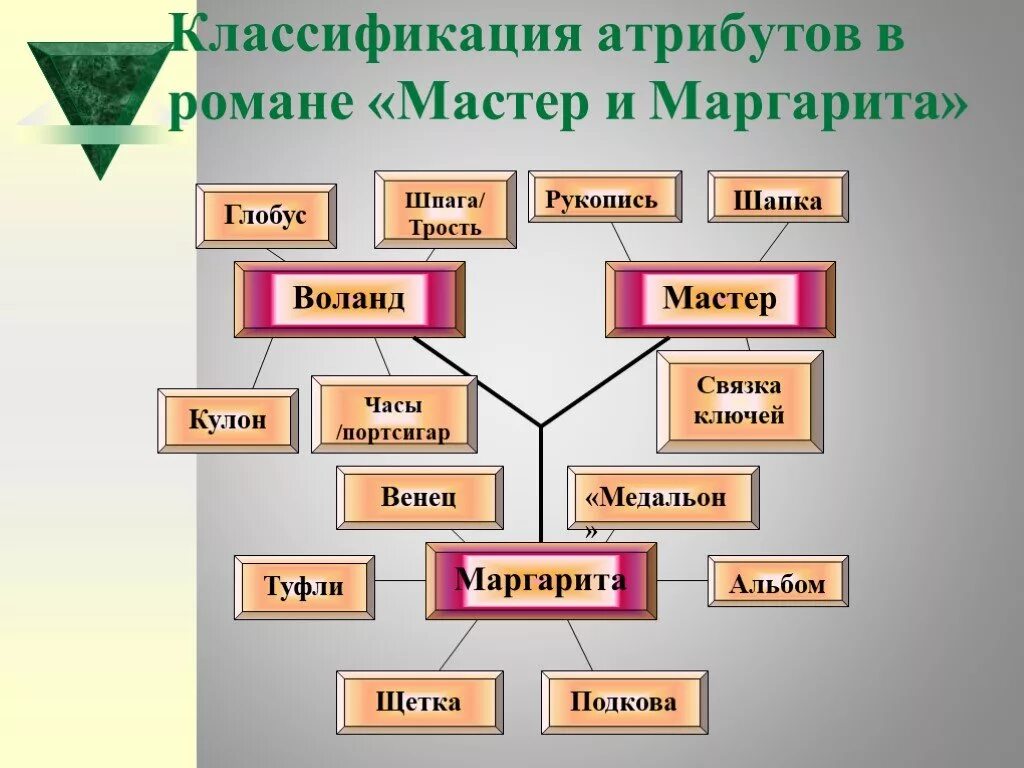 Классификация атрибутов в романе «Мастер и Маргарита»

Глобус

Шпага/ Трость

Рукопись

Шапка

Воланд

Мастер

Кулон

Часы /портсигар

Связка ключей

Венец

«Медальон »

Туфли

Маргарита

Альбом

Щетка

Подкова